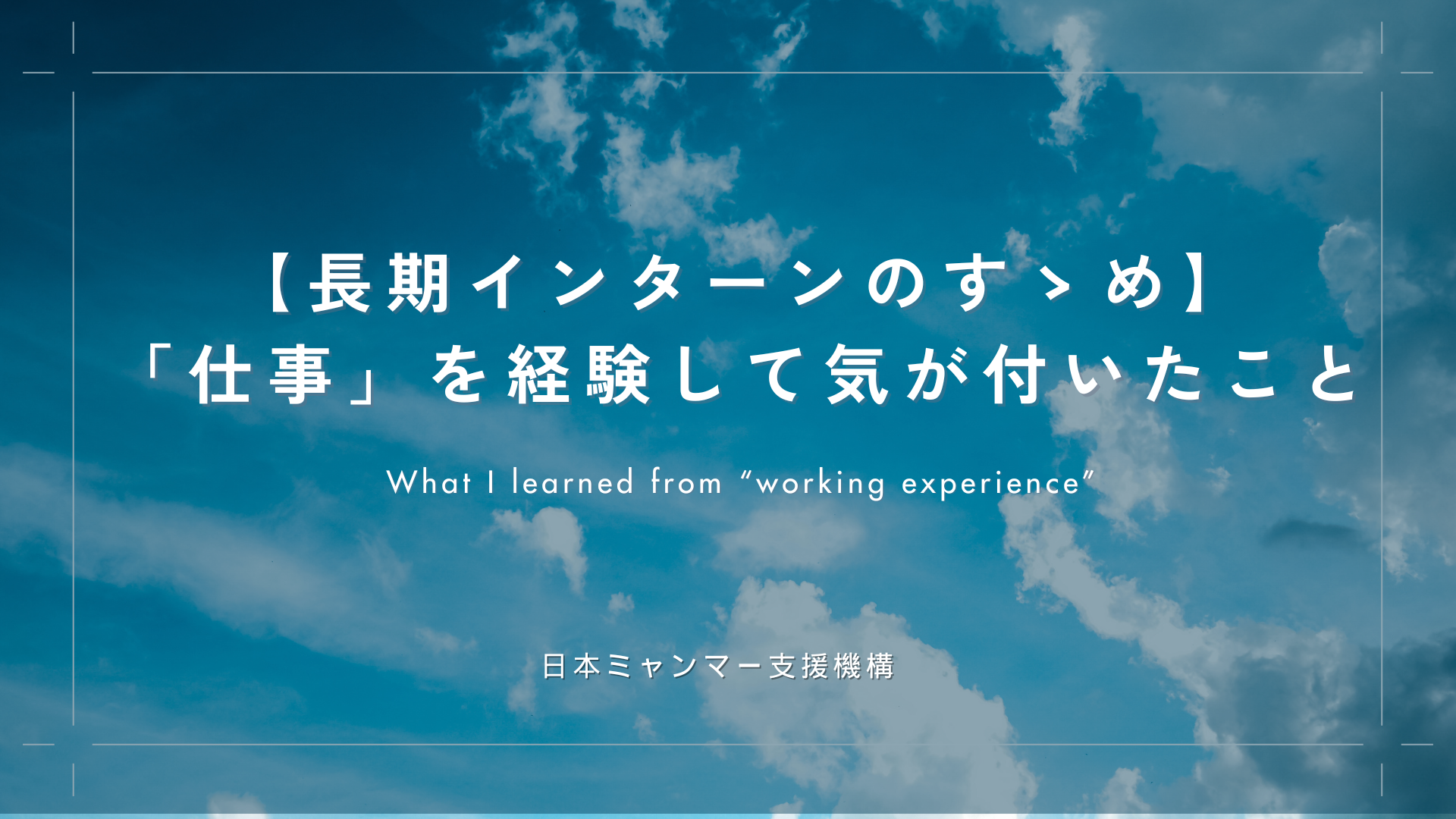 【長期インターンのすゝめ】
「仕事」を経験して気が付いたこと

What I learned from “working experience”

日本ミャンマー支援機構